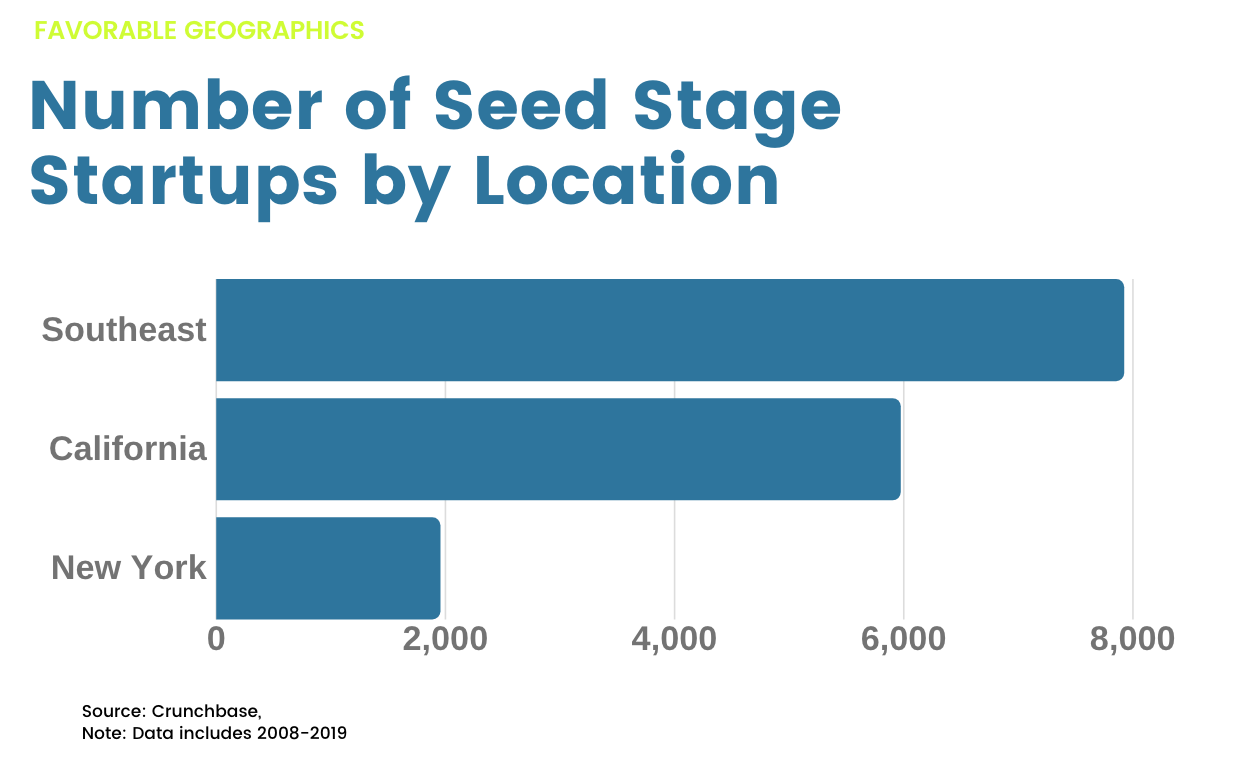 FAVORABLE GEOGRAPHICS

Number of Seed Stage Startups by Location

Southeast
California
New York

0
2,000
4,000
6,000
8,000

Source: Crunchbase,
Note: Data includes 2008-2019